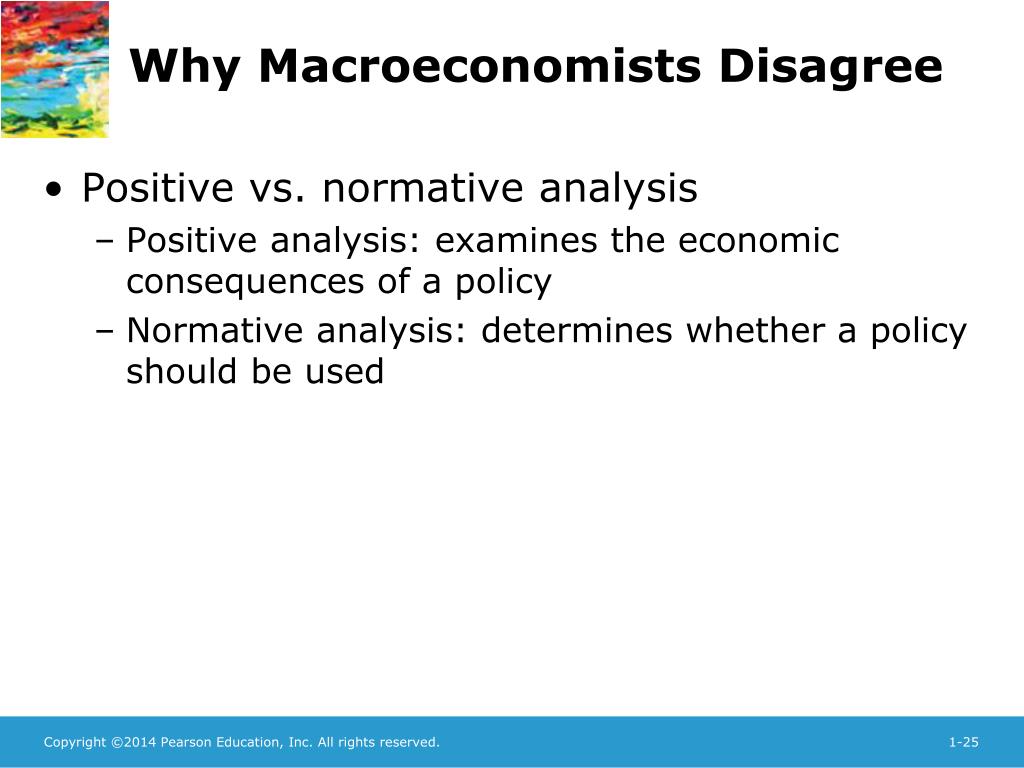 Why Macroeconomists Disagree

• Positive vs. normative analysis
– Positive analysis: examines the economic consequences of a policy
– Normative analysis: determines whether a policy should be used

Copyright ©2014 Pearson Education, Inc. All rights reserved.

1-25